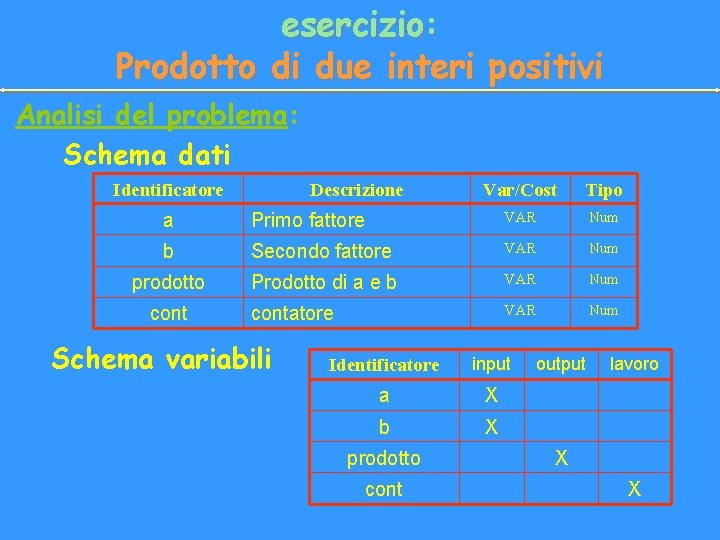 esercizio:
Prodotto di due interi positivi

Analisi del problema:

Schema dati

| Identificatore | Descrizione | Var/Cost | Tipo |
|---|---|---|---|
| a | Primo fattore | VAR | Num |
| b | Secondo fattore | VAR | Num |
| prodotto | Prodotto di a e b | VAR | Num |
| cont | contatore | VAR | Num |

Schema variabili

| Identificatore | input | output | lavoro |
|---|---|---|---|
| a | X | | |
| b | X | | |
| prodotto | | X | |
| cont | | | X |